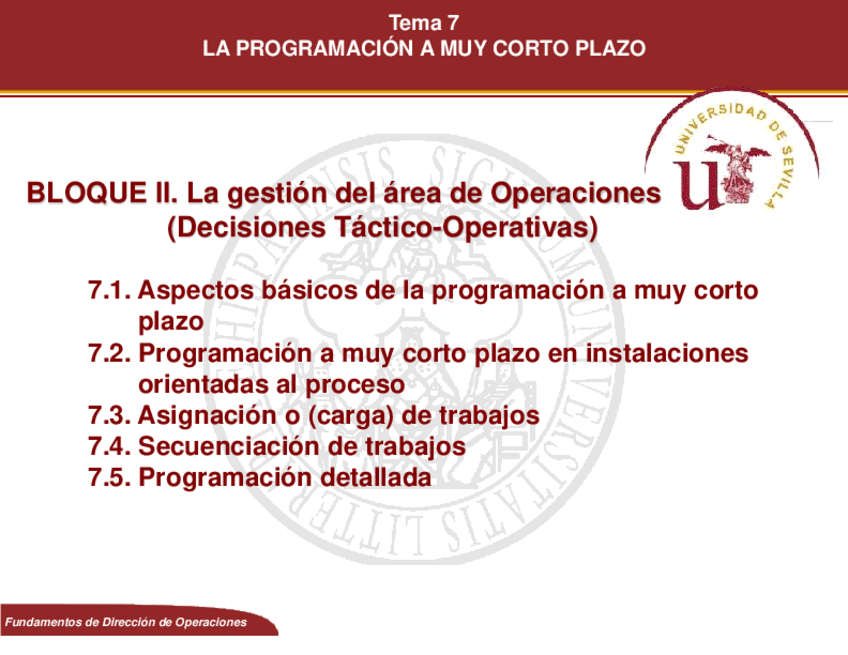 Tema 7
LA PROGRAMACIÓN A MUY CORTO PLAZO

UNIVERSIDAD DE SEVILLA

BLOQUE II. La gestión del área de Operaciones
(Decisiones Táctico-Operativas)

7.1. Aspectos básicos de la programación a muy corto plazo
7.2. Programación a muy corto plazo en instalaciones orientadas al proceso
7.3. Asignación o (carga) de trabajos
7.4. Secuenciación de trabajos
7.5. Programación detallada

Fundamentos de Dirección de Operaciones